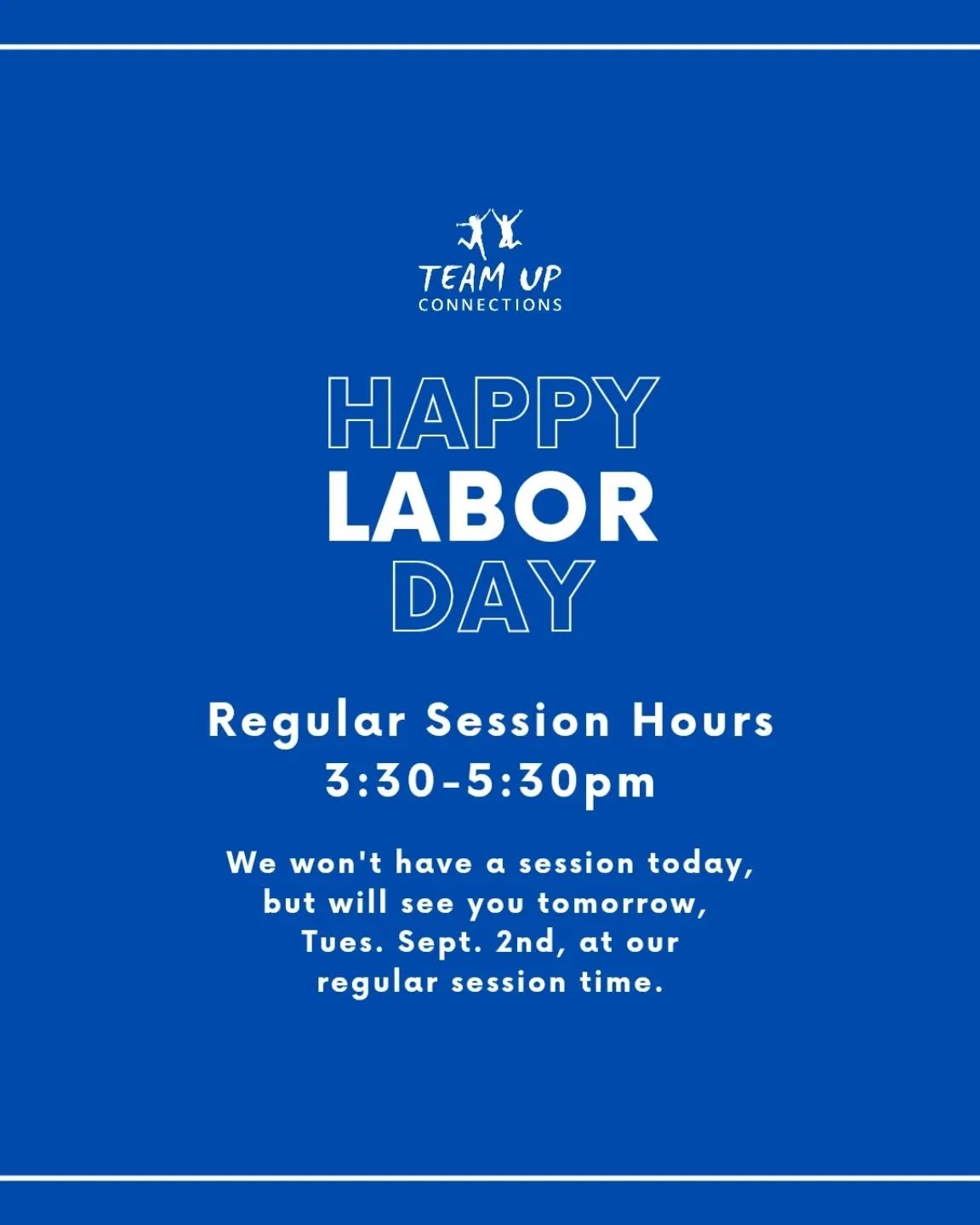 TEAM UP
CONNECTIONS

HAPPY
LABOR
DAY

Regular Session Hours
3:30-5:30pm

We won't have a session today, but will see you tomorrow, Tues. Sept. 2nd, at our regular session time.